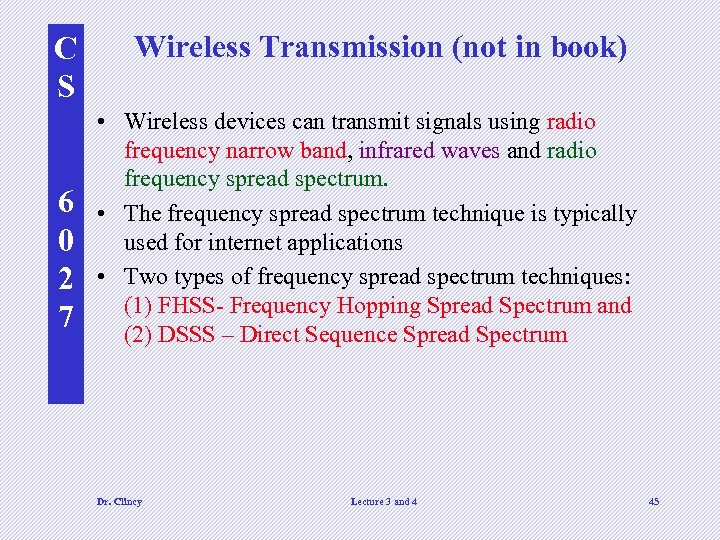 CS 6027

Wireless Transmission (not in book)

• Wireless devices can transmit signals using radio frequency narrow band, infrared waves and radio frequency spread spectrum.
• The frequency spread spectrum technique is typically used for internet applications
• Two types of frequency spread spectrum techniques: (1) FHSS- Frequency Hopping Spread Spectrum and (2) DSSS – Direct Sequence Spread Spectrum

Dr. Clincy

Lecture 3 and 4

45